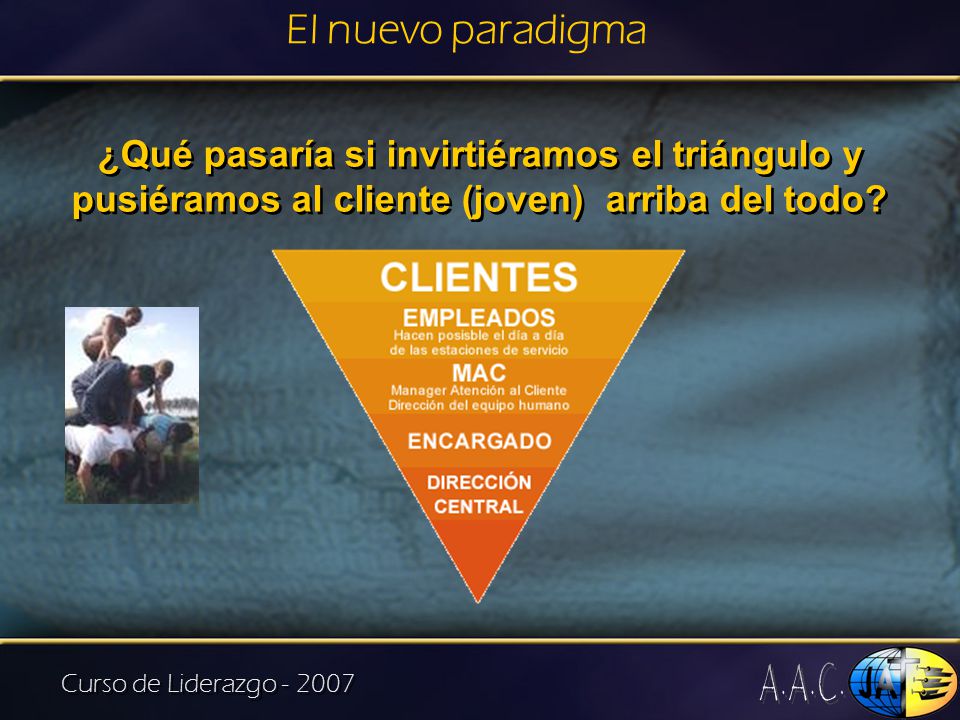 El nuevo paradigma

¿Qué pasaría si invirtiéramos el triángulo y pusiéramos al cliente (joven) arriba del todo?

CLIENTES

EMPLEADOS
Hacen posible el día a día de las estaciones de servicio

MAC
Manager Atención al Cliente
Dirección del equipo humano

ENCARGADO

DIRECCIÓN CENTRAL

Curso de Liderazgo - 2007

A.A.C. JA